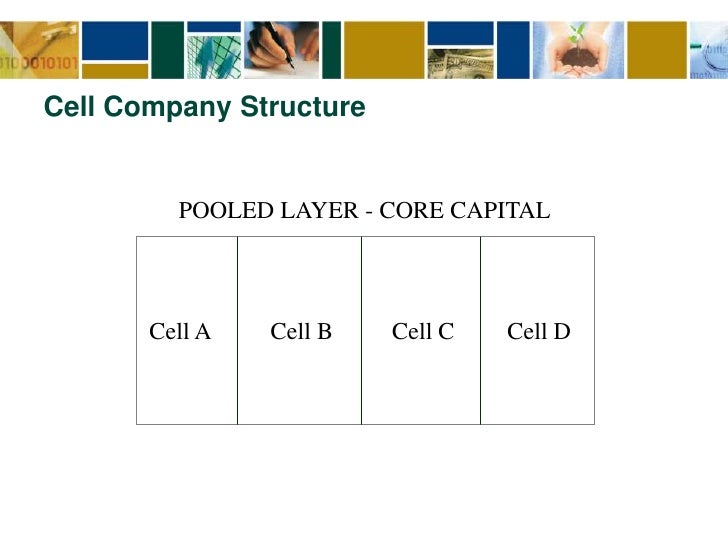 Cell Company Structure

POOLED LAYER - CORE CAPITAL

| Cell A | Cell B | Cell C | Cell D |
|---|---|---|---|